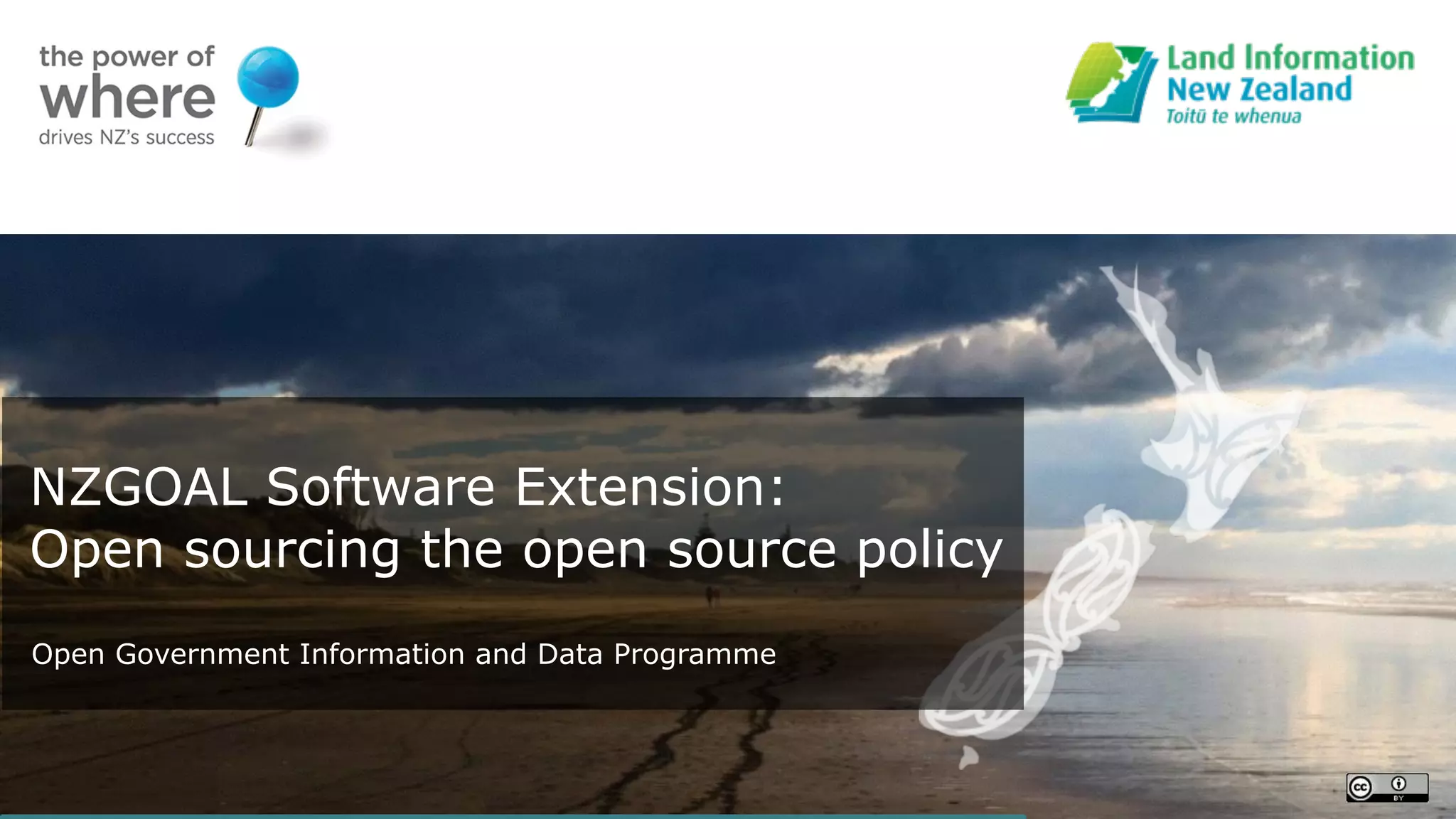 the power of where drives NZ's success

Land Information New Zealand
Toitū te whenua

NZGOAL Software Extension:
Open sourcing the open source policy

Open Government Information and Data Programme

cc BY